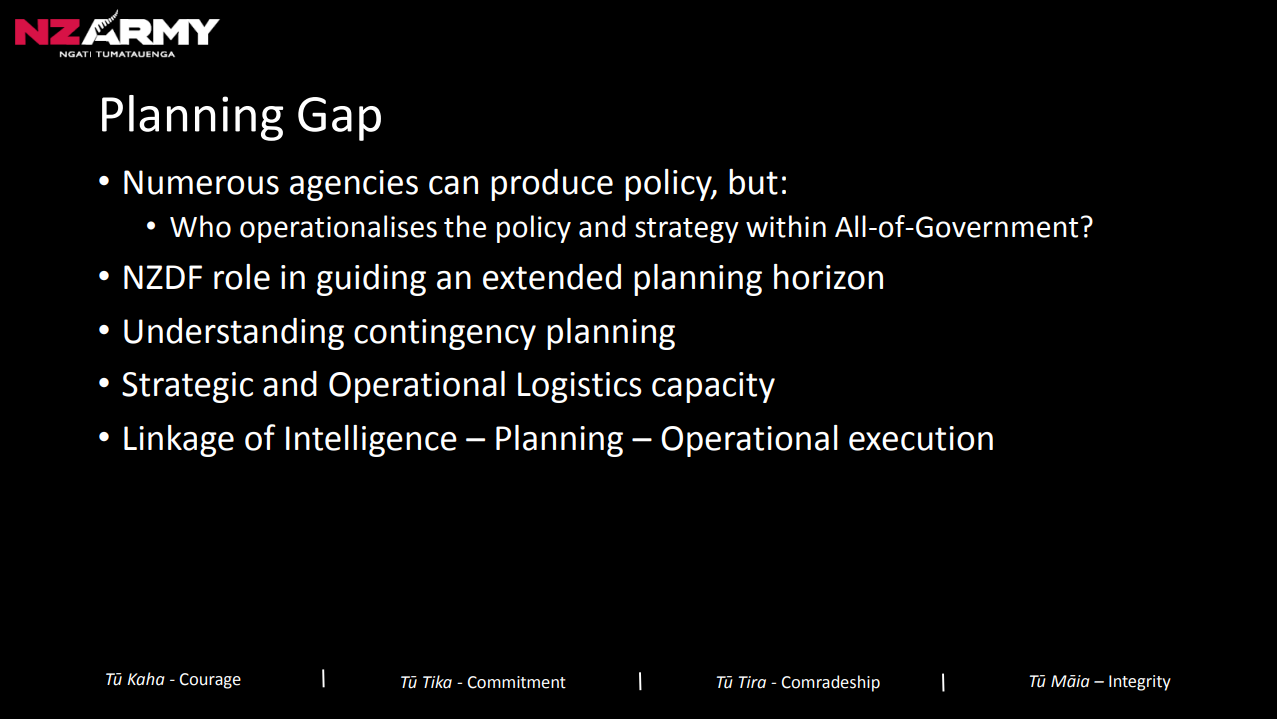 NZ ARMY
NGATI TUMATAUENGA

Planning Gap

• Numerous agencies can produce policy, but:
  • Who operationalises the policy and strategy within All-of-Government?
• NZDF role in guiding an extended planning horizon
• Understanding contingency planning
• Strategic and Operational Logistics capacity
• Linkage of Intelligence – Planning – Operational execution

Tū Kaha - Courage | Tū Tika - Commitment | Tū Tira - Comradeship | Tū Māia – Integrity